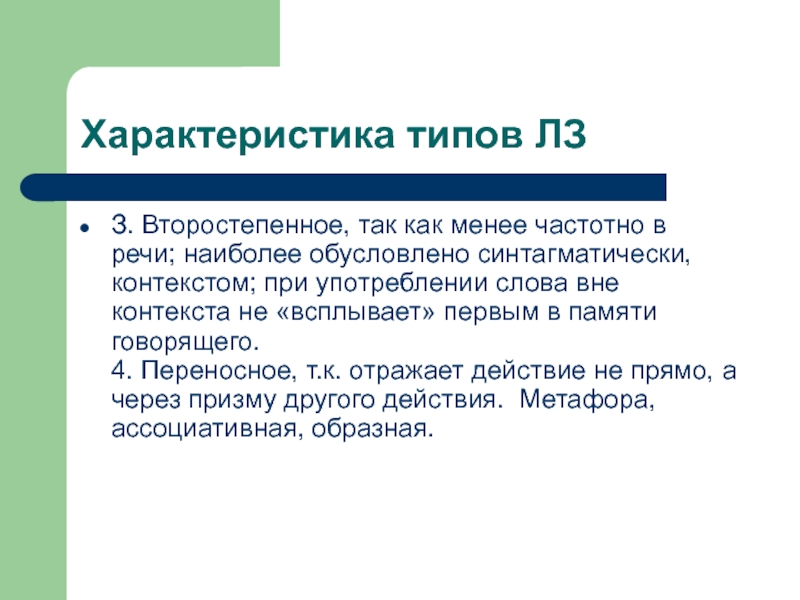 Характеристика типов ЛЗ

• 3. Второстепенное, так как менее частотно в речи; наиболее обусловлено синтагматически, контекстом; при употреблении слова вне контекста не «всплывает» первым в памяти говорящего.
4. Переносное, т.к. отражает действие не прямо, а через призму другого действия. Метафора, ассоциативная, образная.